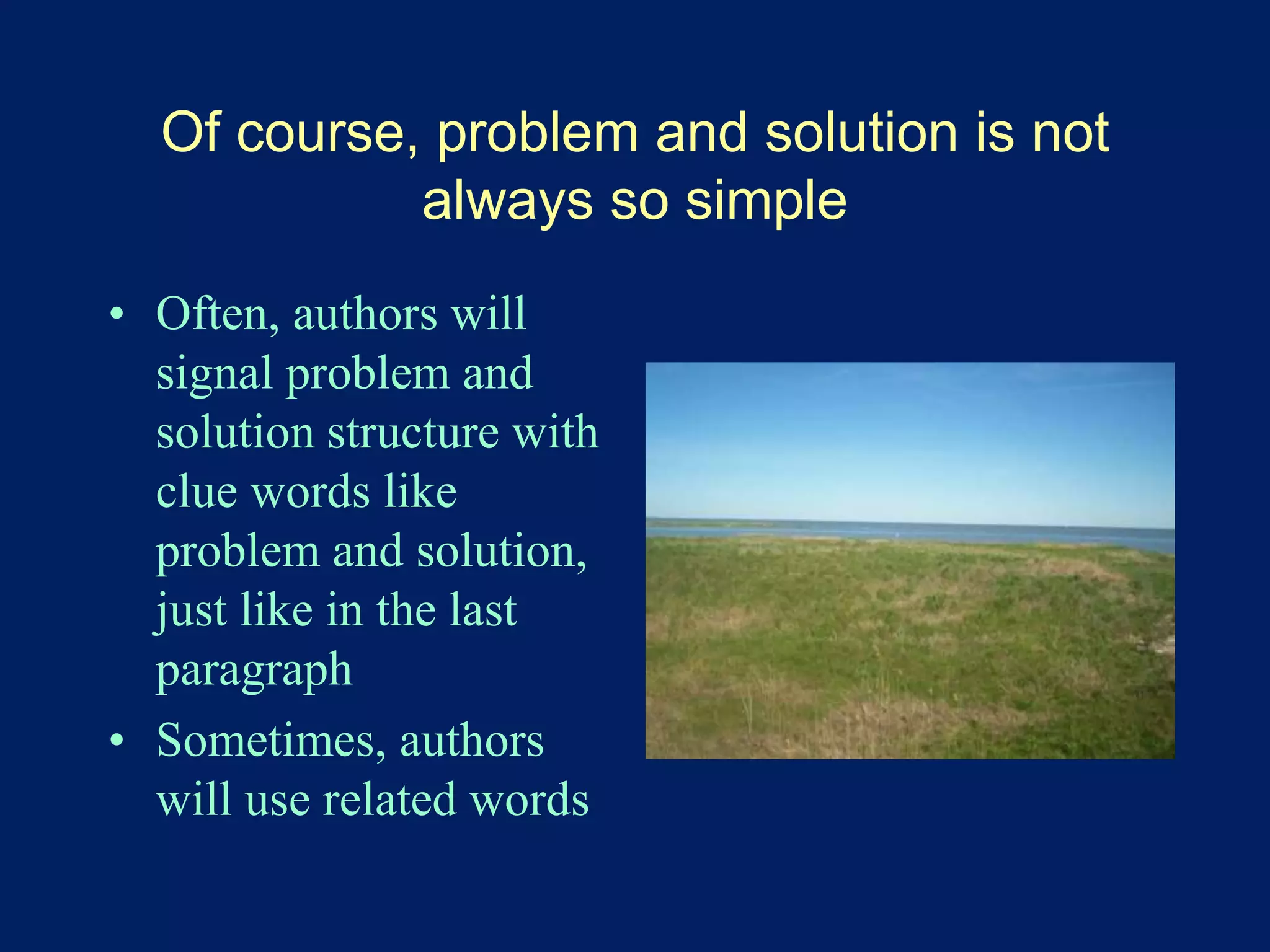 Of course, problem and solution is not always so simple

• Often, authors will signal problem and solution structure with clue words like problem and solution, just like in the last paragraph
• Sometimes, authors will use related words